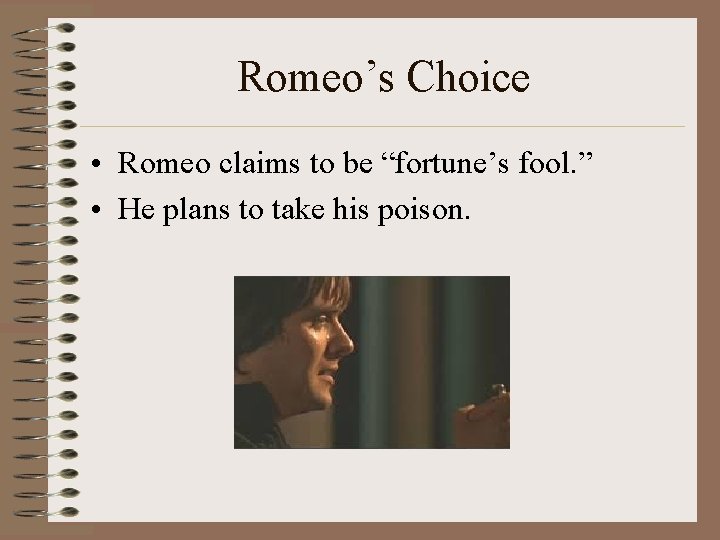 Romeo’s Choice

• Romeo claims to be “fortune’s fool.”
• He plans to take his poison.